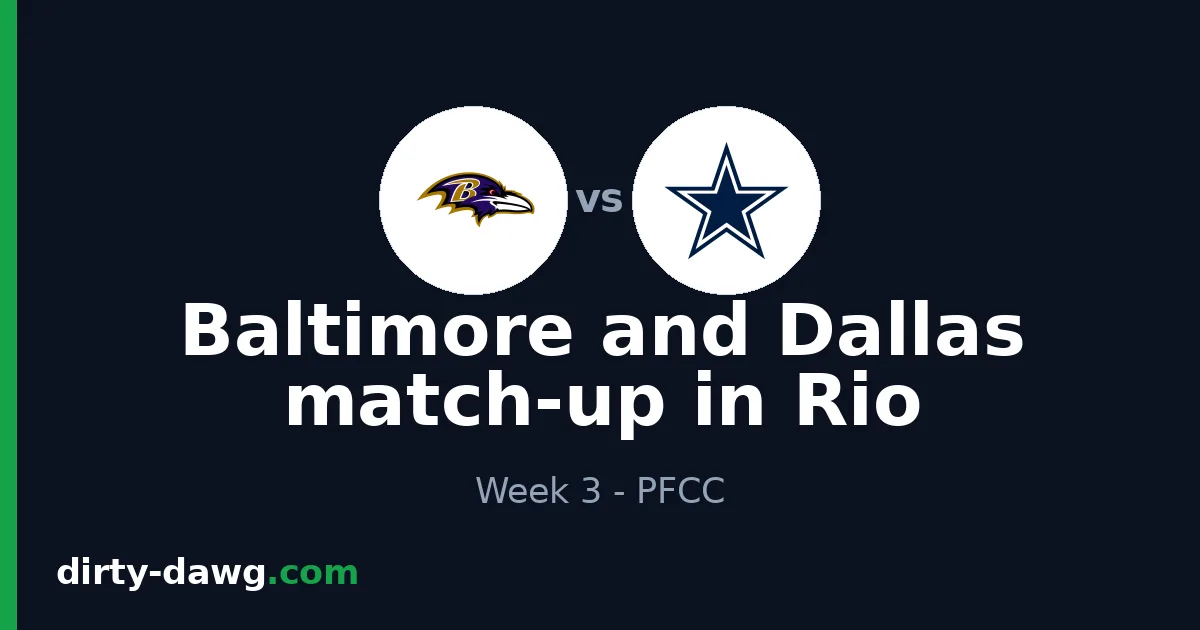 B

vs

Baltimore and Dallas match-up in Rio

Week 3 - PFCC

dirty-dawg.com